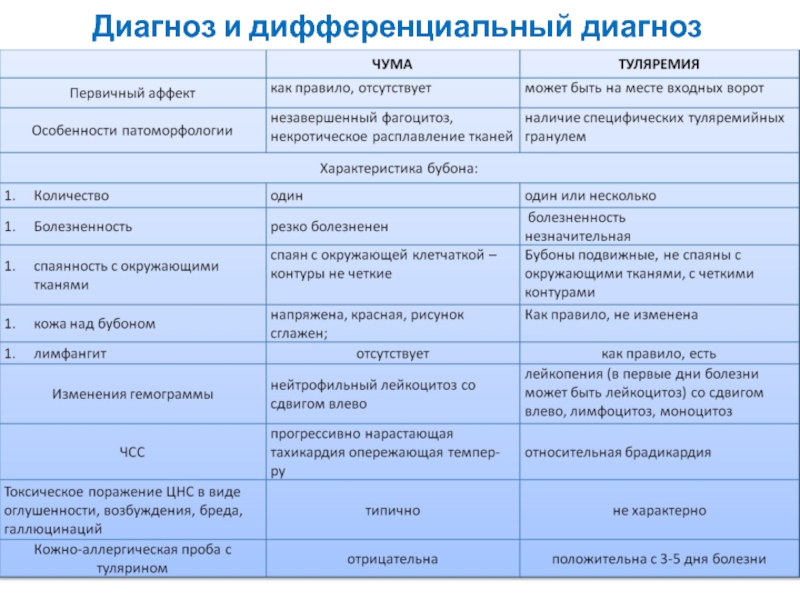 Диагноз и дифференциальный диагноз

| | ЧУМА | ТУЛЯРЕМИЯ |
|---|---|---|
| Первичный аффект | как правило, отсутствует | может быть на месте входных ворот |
| Особенности патоморфологии | незавершенный фагоцитоз, некротическое расплавление тканей | наличие специфических туляремийных гранулем |
| Характеристика бубона: | | |
| 1. Количество | один | один или несколько |
| 1. Болезненность | резко болезненен | болезненность незначительная |
| 1. спаянность с окружающими тканями | спаян с окружающей клетчаткой – контуры не четкие | Бубоны подвижные, не спаяны с окружающими тканями, с четкими контурами |
| 1. кожа над бубоном | напряжена, красная, рисунок сглажен; | Как правило, не изменена |
| 1. лимфангит | отсутствует | как правило, есть |
| Изменения гемограммы | нейтрофильный лейкоцитоз со сдвигом влево | лейкопения (в первые дни болезни может быть лейкоцитоз) со сдвигом влево, лимфоцитоз, моноцитоз |
| ЧСС | прогрессивно нарастающая тахикардия опережающая темпер-ру | относительная брадикардия |
| Токсическое поражение ЦНС в виде оглушенности, возбуждения, бреда, галлюцинаций | типично | не характерно |
| Кожно-аллергическая проба с тулярином | отрицательна | положительна с 3-5 дня болезни |